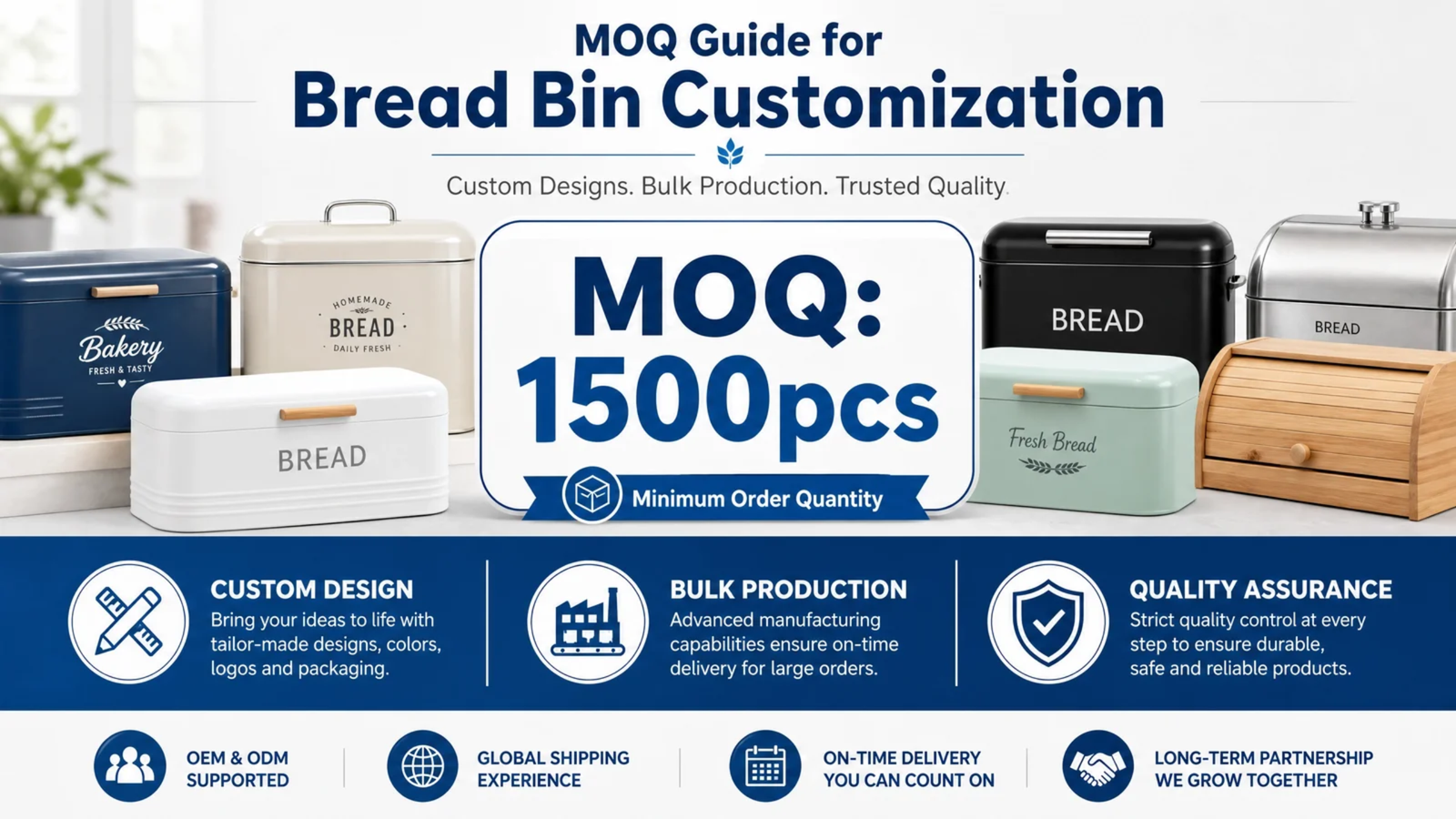 MOQ Guide for
Bread Bin Customization

Custom Designs. Bulk Production. Trusted Quality.

Bakery
FRESH & TASTY

HOMEMADE
BREAD
DAILY FRESH

BREAD

MOQ:
1500pcs

Minimum Order Quantity

BREAD

BREAD

Fresh Bread

CUSTOM DESIGN
Bring your ideas to life with tailor-made designs, colors, logos and packaging.

BULK PRODUCTION
Advanced manufacturing capabilities ensure on-time delivery for large orders.

QUALITY ASSURANCE
Strict quality control at every step to ensure durable, safe and reliable products.

OEM & ODM SUPPORTED

GLOBAL SHIPPING EXPERIENCE

ON-TIME DELIVERY YOU CAN COUNT ON

LONG-TERM PARTNERSHIP WE GROW TOGETHER